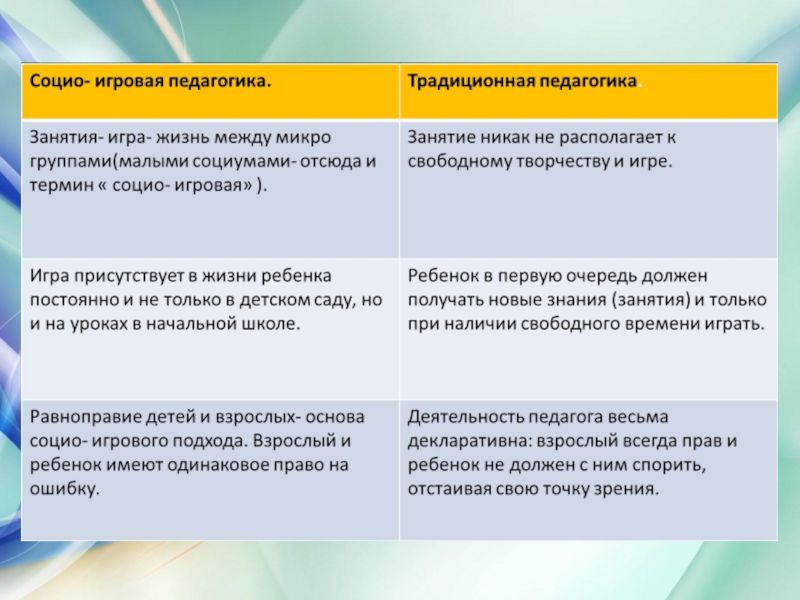 | Социо- игровая педагогика. | Традиционная педагогика. |
|---|---|
| Занятия- игра- жизнь между микро группами(малыми социумами- отсюда и термин « социо- игровая» ). | Занятие никак не располагает к свободному творчеству и игре. |
| Игра присутствует в жизни ребенка постоянно и не только в детском саду, но и на уроках в начальной школе. | Ребенок в первую очередь должен получать новые знания (занятия) и только при наличии свободного времени играть. |
| Равноправие детей и взрослых- основа социо- игрового подхода. Взрослый и ребенок имеют одинаковое право на ошибку. | Деятельность педагога весьма декларативна: взрослый всегда прав и ребенок не должен с ним спорить, отстаивая свою точку зрения. |